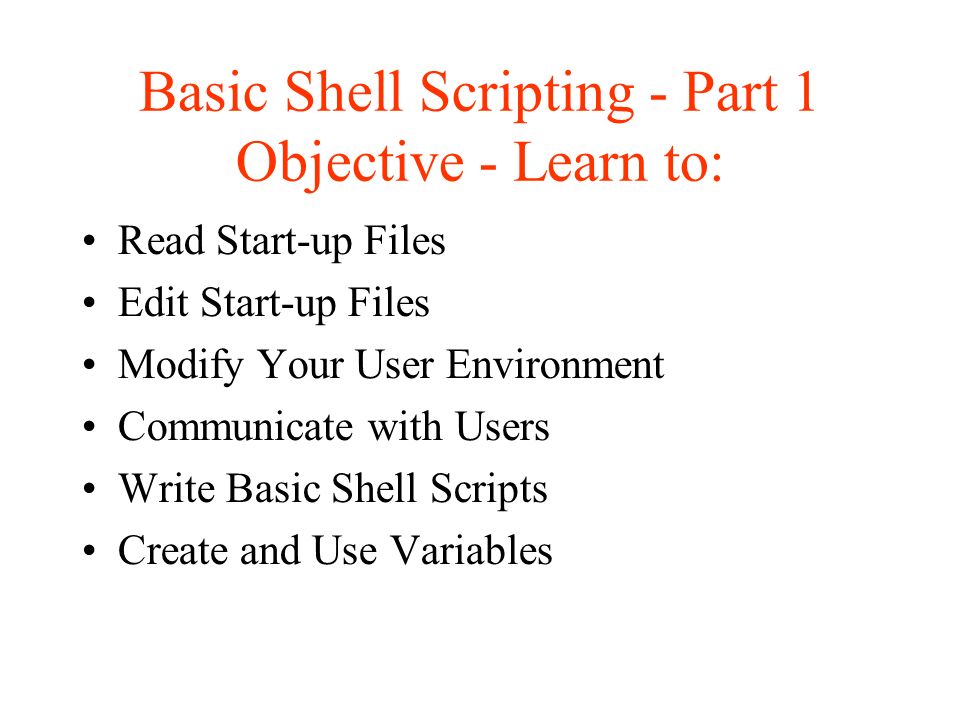 Basic Shell Scripting - Part 1
Objective - Learn to:

• Read Start-up Files
• Edit Start-up Files
• Modify Your User Environment
• Communicate with Users
• Write Basic Shell Scripts
• Create and Use Variables